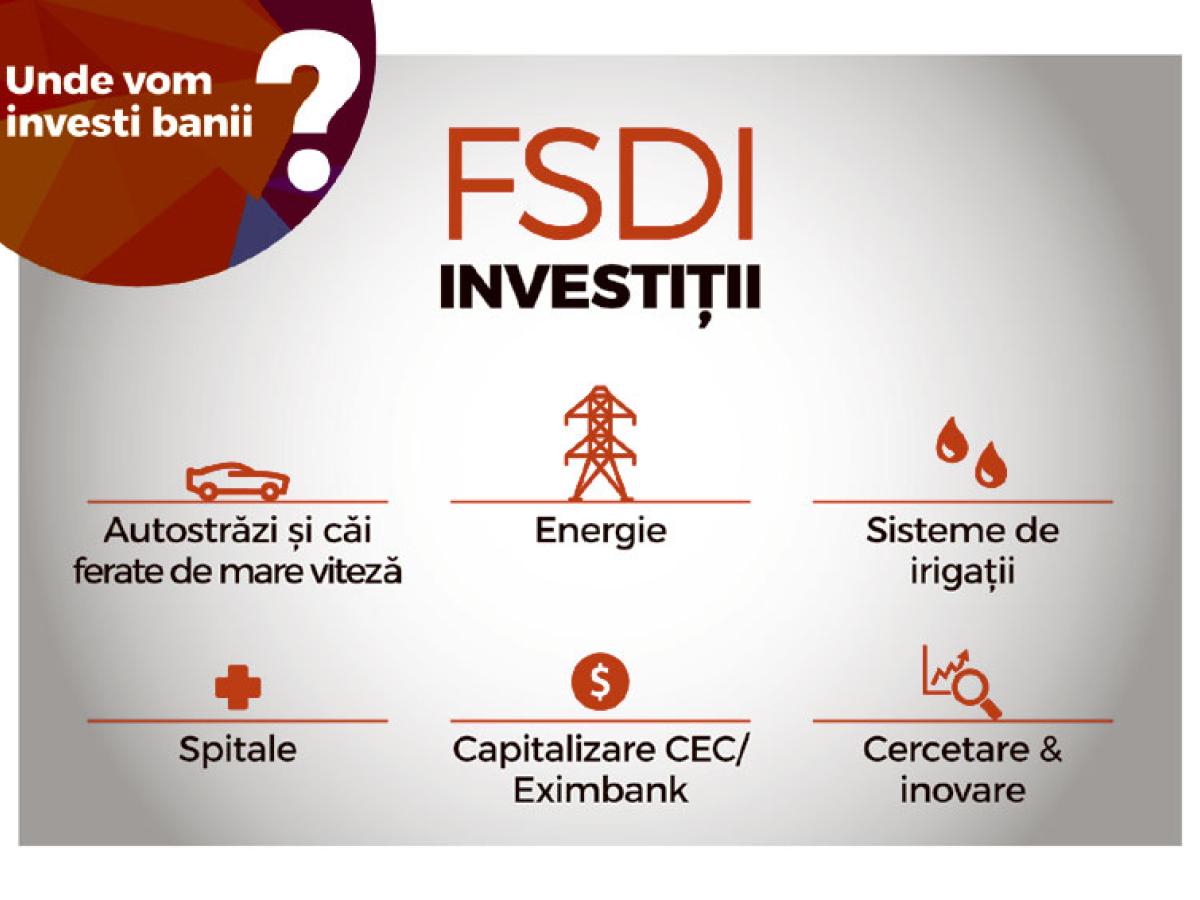 Unde vom investi banii ?

FSDI
INVESTIȚII

Autostrăzi și căi ferate de mare viteză

Energie

Sisteme de irigații

Spitale

$

Capitalizare CEC/ Eximbank

Cercetare & inovare